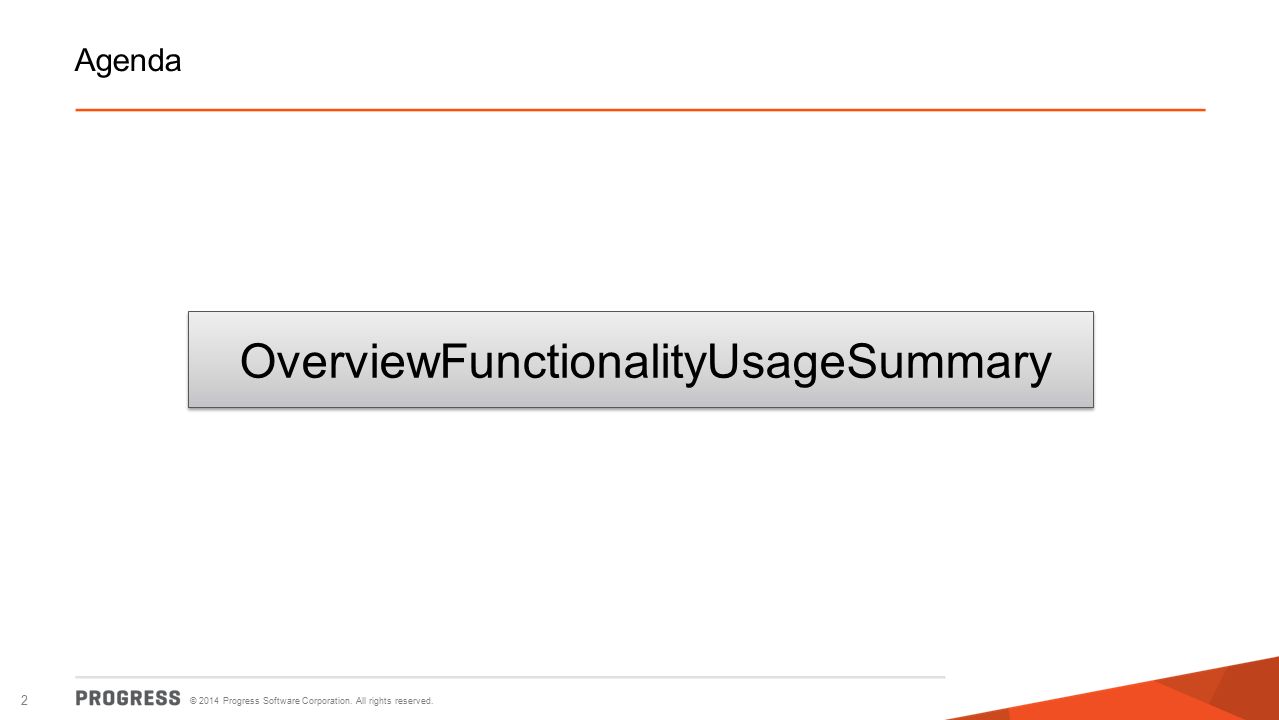 Agenda

OverviewFunctionalityUsageSummary

2 PROGRESS © 2014 Progress Software Corporation. All rights reserved.